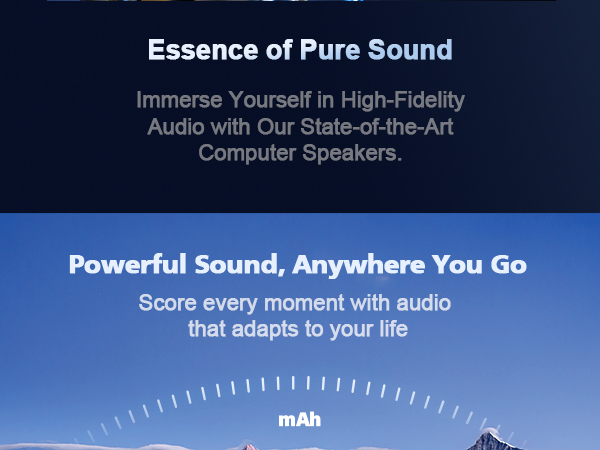 Essence of Pure Sound

Immerse Yourself in High-Fidelity Audio with Our State-of-the-Art Computer Speakers.

Powerful Sound, Anywhere You Go

Score every moment with audio that adapts to your life

mAh